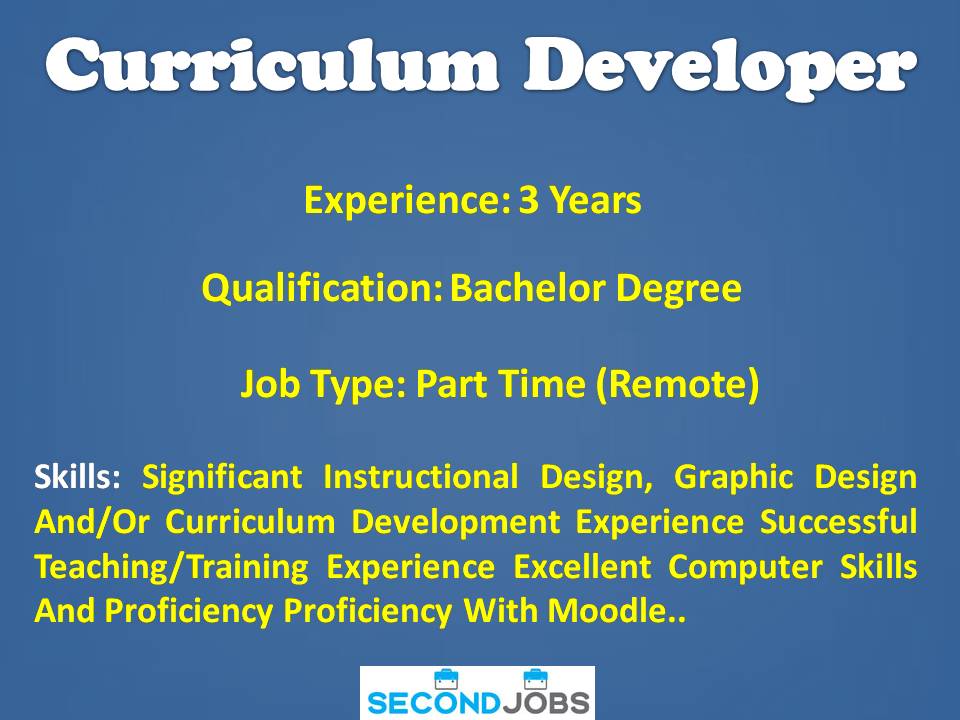 Curriculum Developer

Experience: 3 Years

Qualification: Bachelor Degree

Job Type: Part Time (Remote)

Skills: Significant Instructional Design, Graphic Design And/Or Curriculum Development Experience Successful Teaching/Training Experience Excellent Computer Skills And Proficiency Proficiency With Moodle..

SECONDJOBS